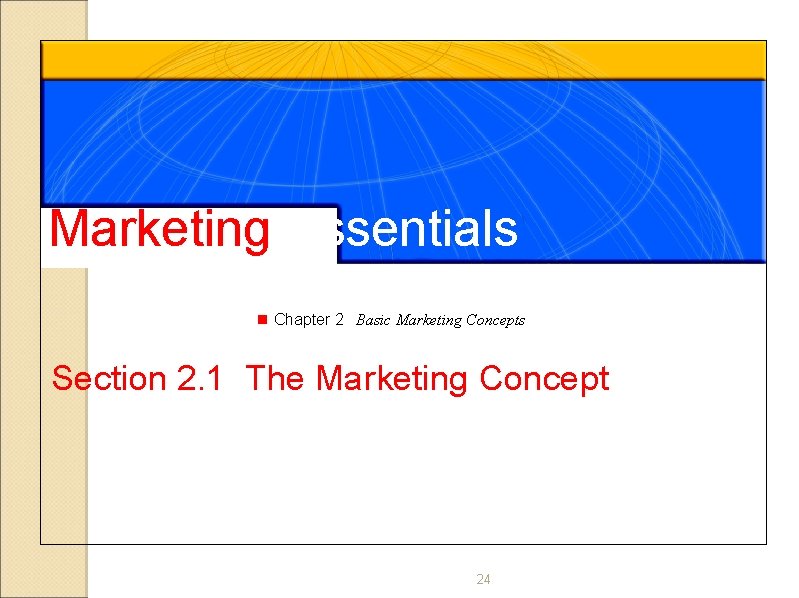 Marketing ssentials

Chapter 2 Basic Marketing Concepts

Section 2.1 The Marketing Concept

24